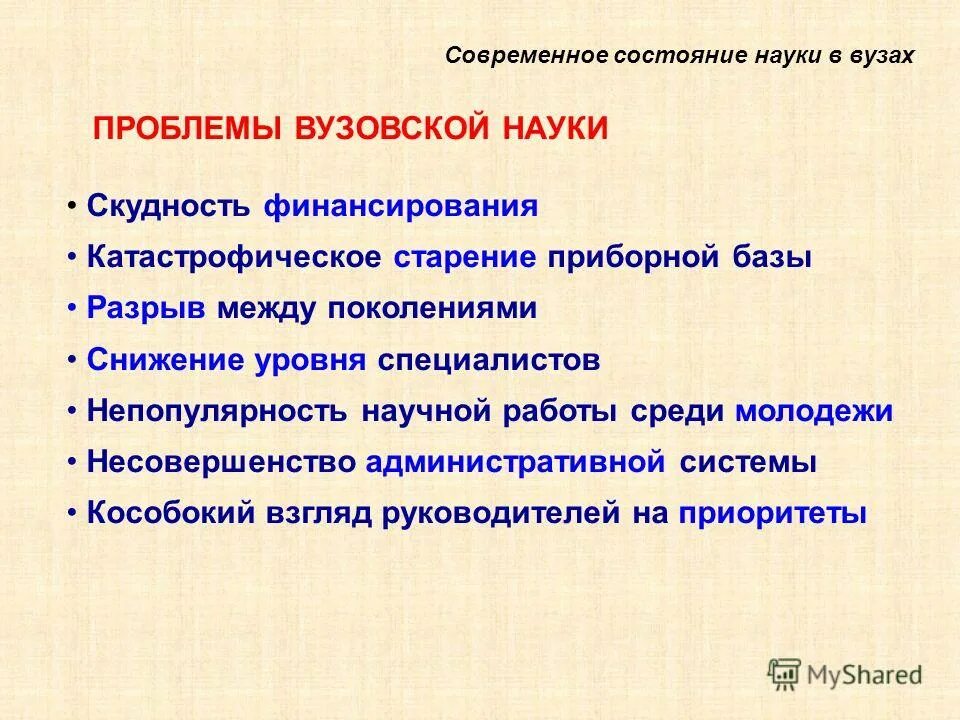 Современное состояние науки в вузах

ПРОБЛЕМЫ ВУЗОВСКОЙ НАУКИ

• Скудность финансирования
• Катастрофическое старение приборной базы
• Разрыв между поколениями
• Снижение уровня специалистов
• Непопулярность научной работы среди молодежи
• Несовершенство административной системы
• Кособокий взгляд руководителей на приоритеты

MyShared